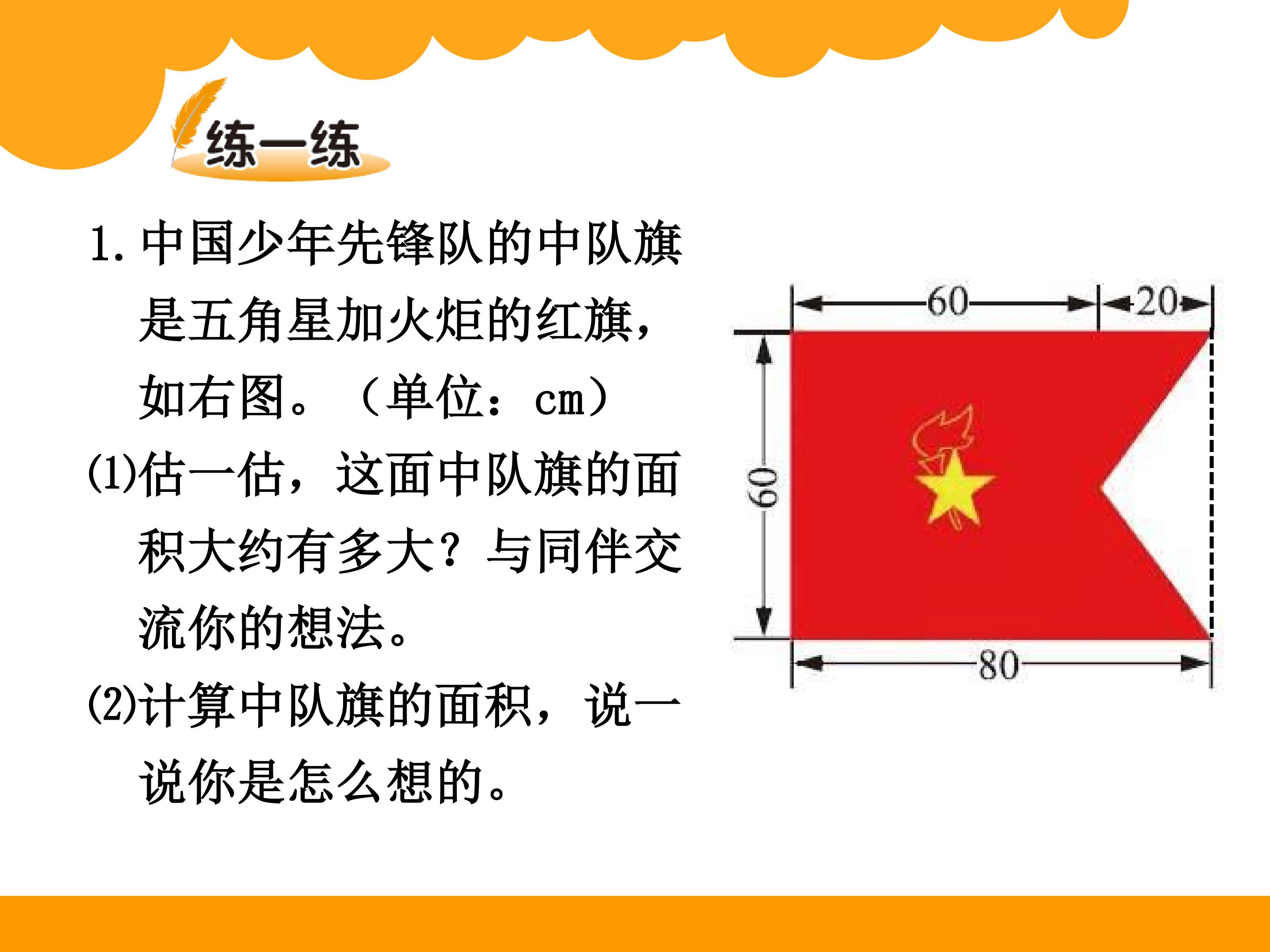 练一练

1. 中国少年先锋队的中队旗是五角星加火炬的红旗，如右图。（单位：cm）

(1)估一估，这面中队旗的面积大约有多大？与同伴交流你的想法。

(2)计算中队旗的面积，说一说你是怎么想的。

60
20
60
80